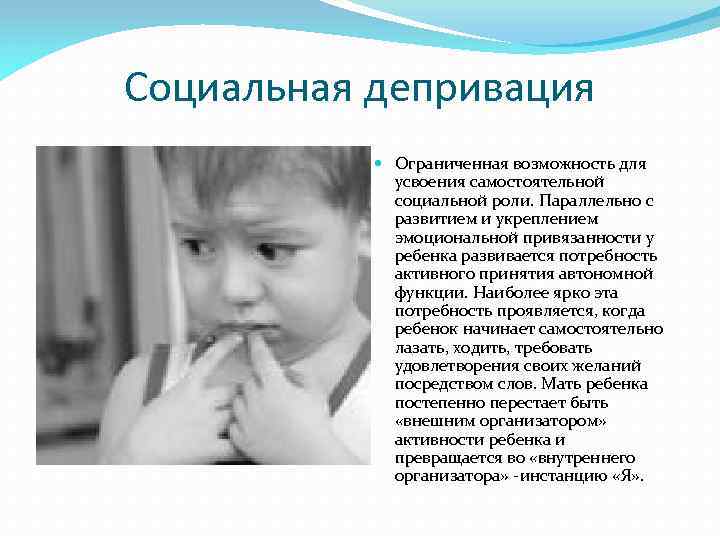 Социальная депривация

Ограниченная возможность для усвоения самостоятельной социальной роли. Параллельно с развитием и укреплением эмоциональной привязанности у ребенка развивается потребность активного принятия автономной функции. Наиболее ярко эта потребность проявляется, когда ребенок начинает самостоятельно лазать, ходить, требовать удовлетворения своих желаний посредством слов. Мать ребенка постепенно перестает быть «внешним организатором» активности ребенка и превращается во «внутреннего организатора» -инстанцию «Я».